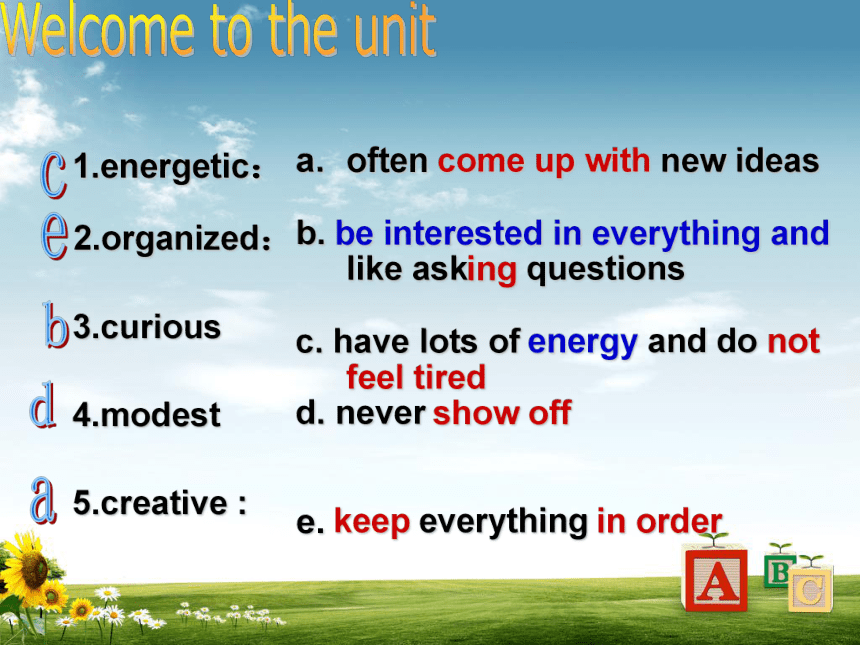 Welcome to the unit

c 1.energetic：
e 2.organized：
b 3.curious
d 4.modest
a 5.creative :

a. often come up with new ideas

b. be interested in everything and like asking questions

c. have lots of energy and do not feel tired

d. never show off

e. keep everything in order

A B C